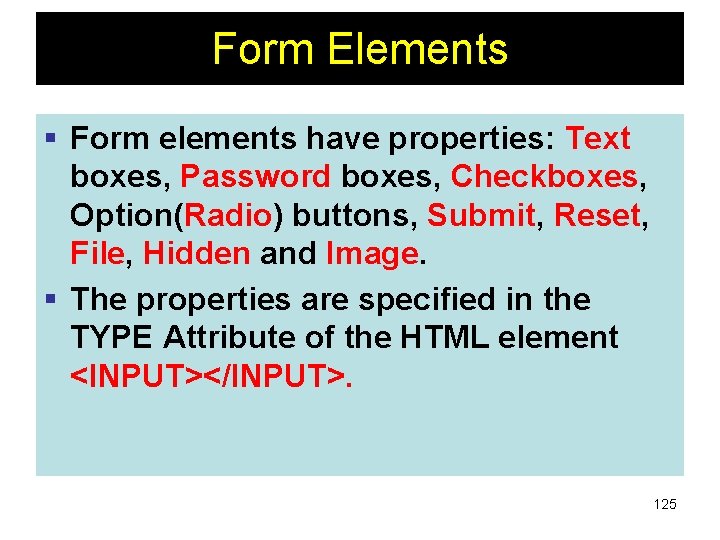 Form Elements

▪ Form elements have properties: Text boxes, Password boxes, Checkboxes, Option(Radio) buttons, Submit, Reset, File, Hidden and Image.

▪ The properties are specified in the TYPE Attribute of the HTML element <INPUT></INPUT>.

125